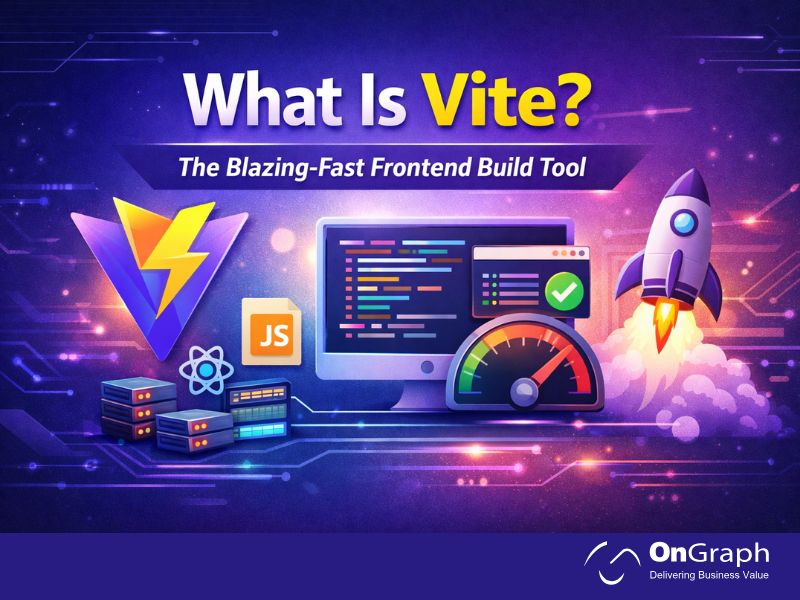 What Is Vite?

The Blazing-Fast Frontend Build Tool

JS

OnGraph
Delivering Business Value